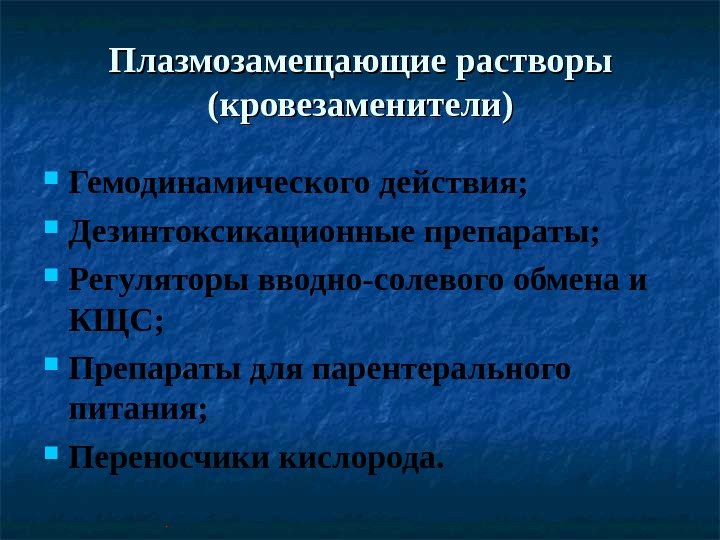 Плазмозамещающие растворы (кровезаменители)

- Гемодинамического действия;
- Дезинтоксикационные препараты;
- Регуляторы вводно-солевого обмена и КЩС;
- Препараты для парентерального питания;
- Переносчики кислорода.